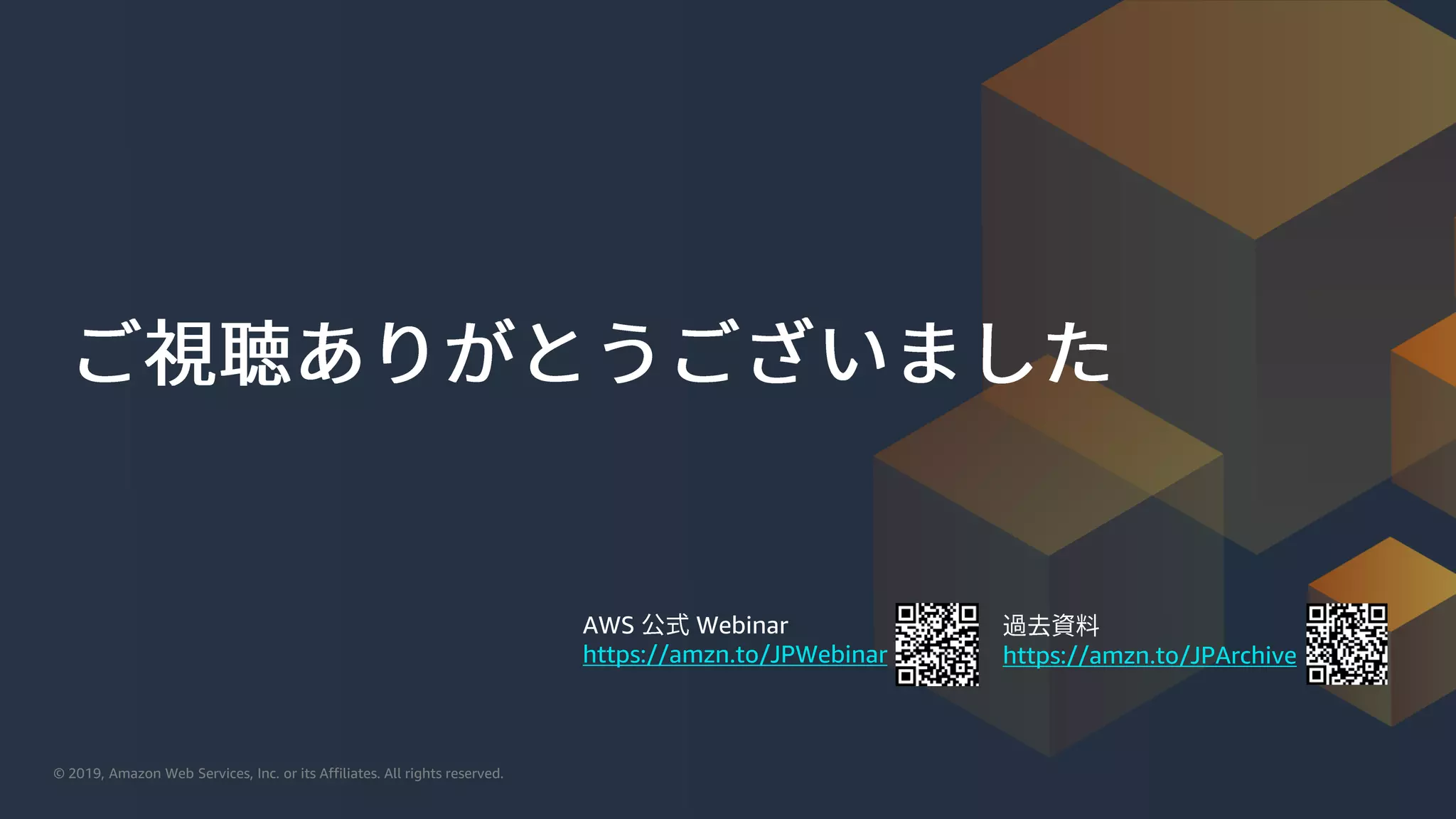 ご視聴ありがとうございました

AWS 公式 Webinar
https://amzn.to/JPWebinar

過去資料
https://amzn.to/JPArchive

© 2019, Amazon Web Services, Inc. or its Affiliates. All rights reserved.